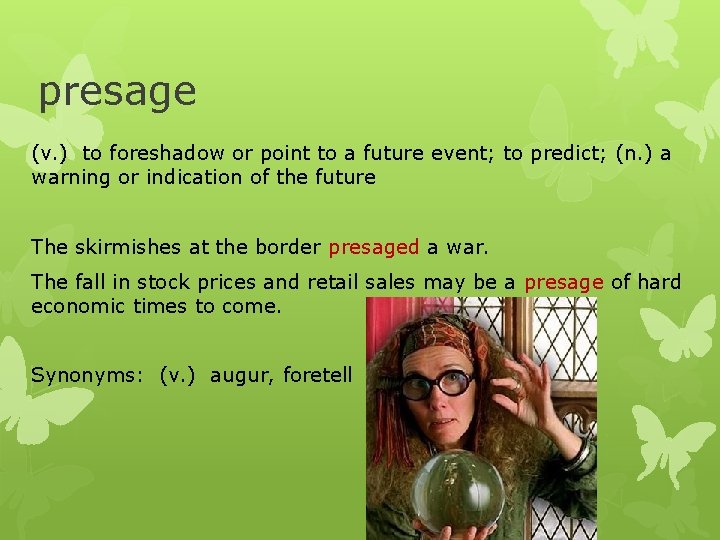 presage

(v.) to foreshadow or point to a future event; to predict; (n.) a warning or indication of the future

The skirmishes at the border presaged a war.

The fall in stock prices and retail sales may be a presage of hard economic times to come.

Synonyms: (v.) augur, foretell